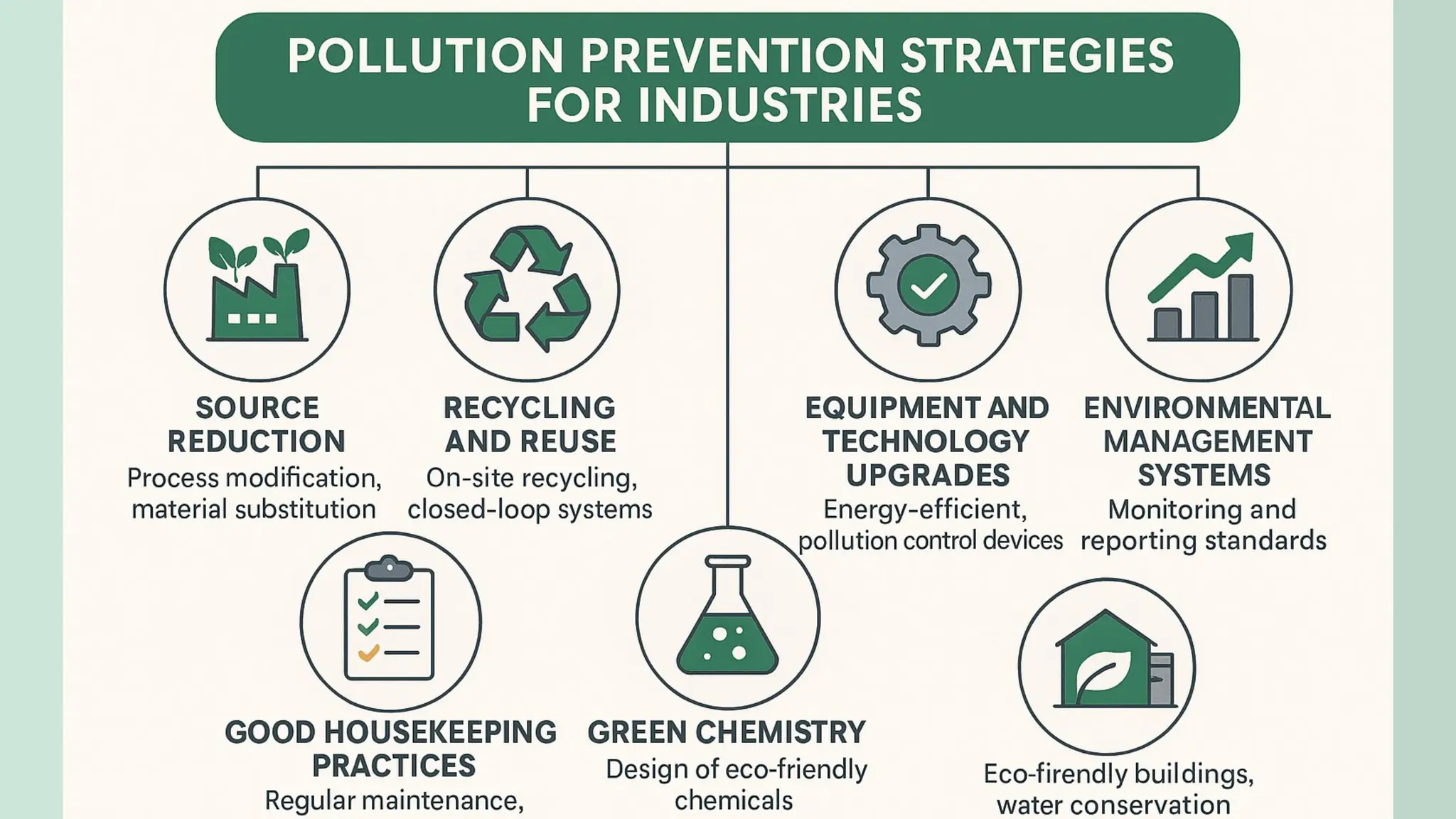 POLLUTION PREVENTION STRATEGIES FOR INDUSTRIES

SOURCE REDUCTION
Process modification, material substitution

RECYCLING AND REUSE
On-site recycling, closed-loop systems

EQUIPMENT AND TECHNOLOGY UPGRADES
Energy-efficient, pollution control devices

ENVIRONMENTAL MANAGEMENT SYSTEMS
Monitoring and reporting standards

GOOD HOUSEKEEPING PRACTICES
Regular maintenance,

GREEN CHEMISTRY
Design of eco-friendly chemicals

Eco-firendly buildings, water conservation